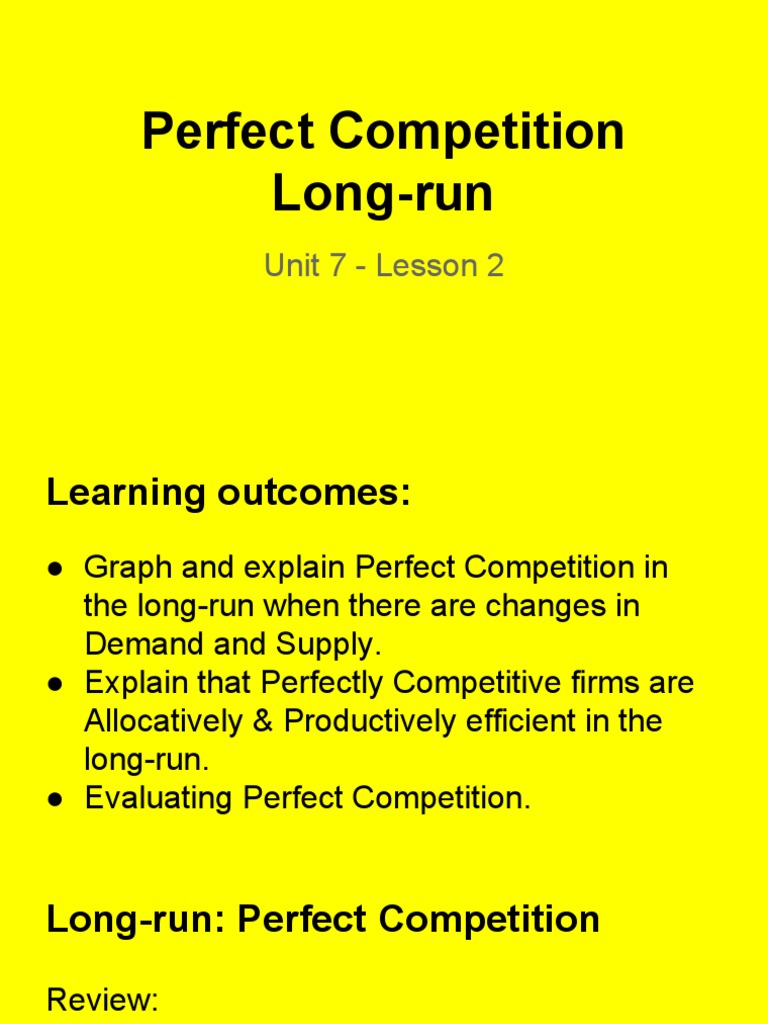 Perfect Competition Long-run

Unit 7 - Lesson 2

Learning outcomes:

● Graph and explain Perfect Competition in the long-run when there are changes in Demand and Supply.
● Explain that Perfectly Competitive firms are Allocatively & Productively efficient in the long-run.
● Evaluating Perfect Competition.

Long-run: Perfect Competition

Review: